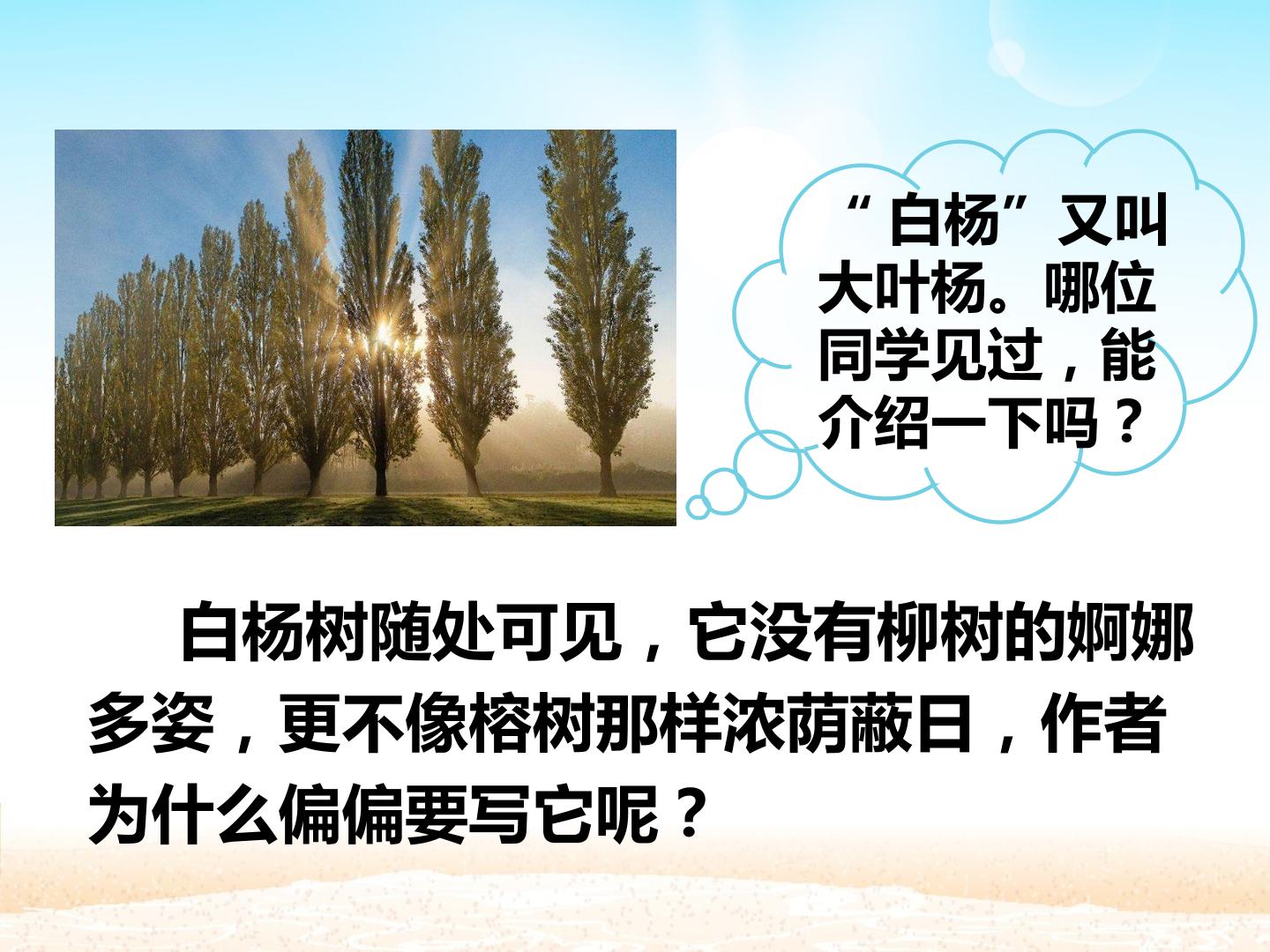 “白杨”又叫大叶杨。哪位同学见过，能介绍一下吗？

白杨树随处可见，它没有柳树的婀娜多姿，更不像榕树那样浓荫蔽日，作者为什么偏偏要写它呢？